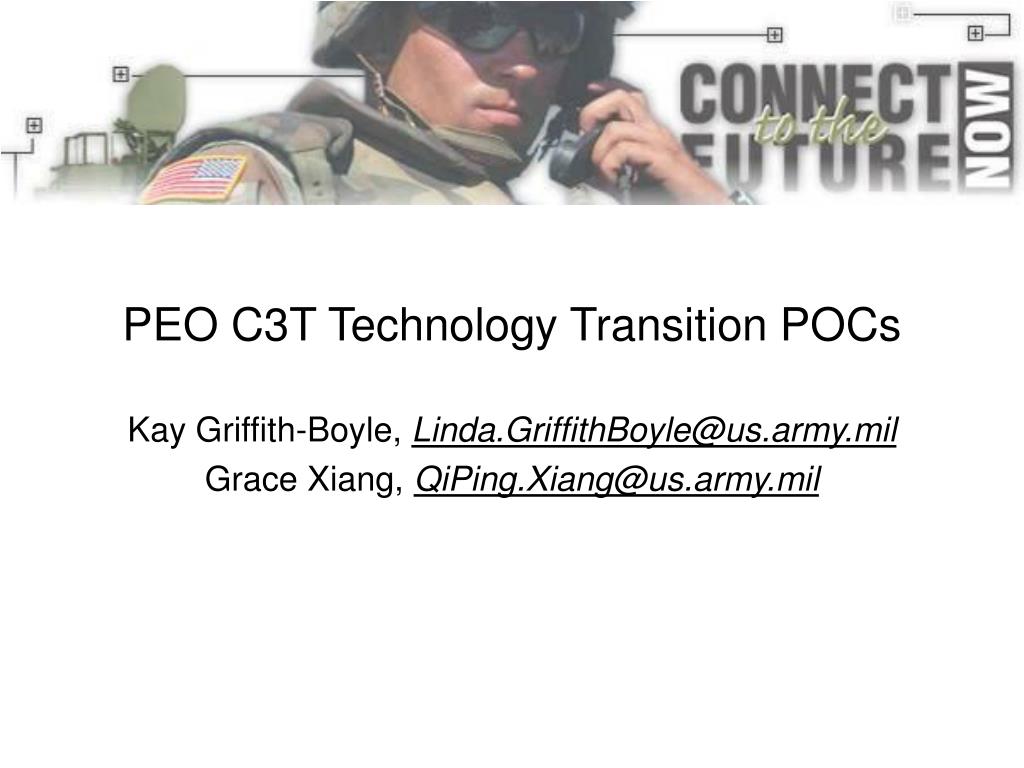 CONNECT to the FUTURE NOW

PEO C3T Technology Transition POCs

Kay Griffith-Boyle, Linda.GriffithBoyle@us.army.mil
Grace Xiang, QiPing.Xiang@us.army.mil